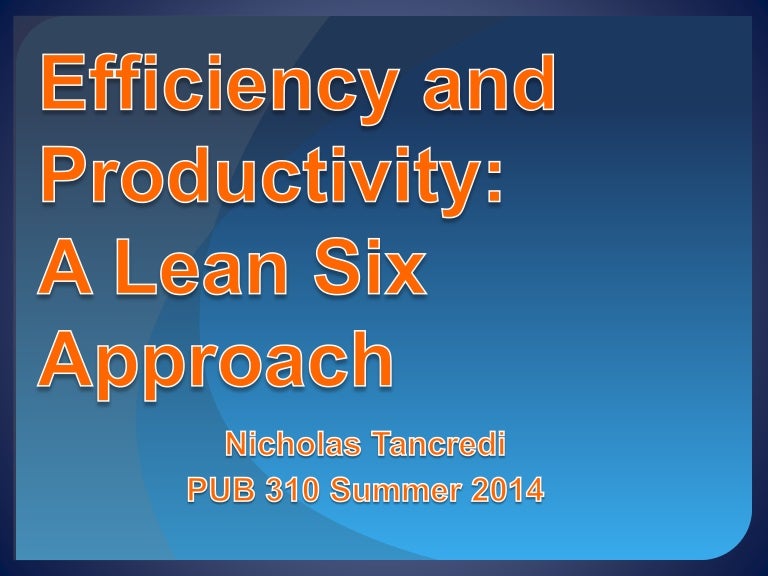 Efficiency and Productivity: A Lean Six Approach

Nicholas Tancredi
PUB 310 Summer 2014